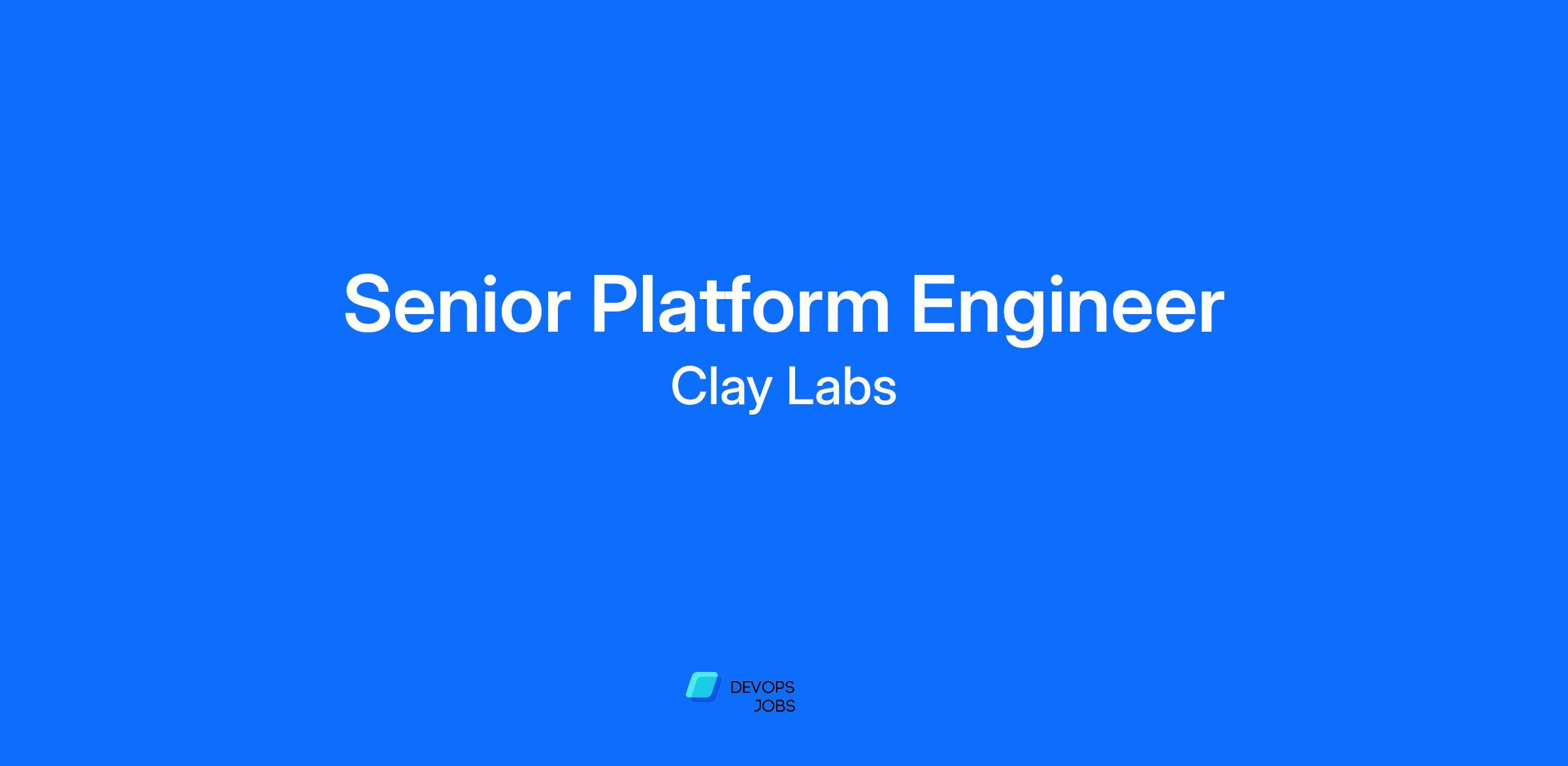 Senior Platform Engineer
Clay Labs

DEVOPS
JOBS